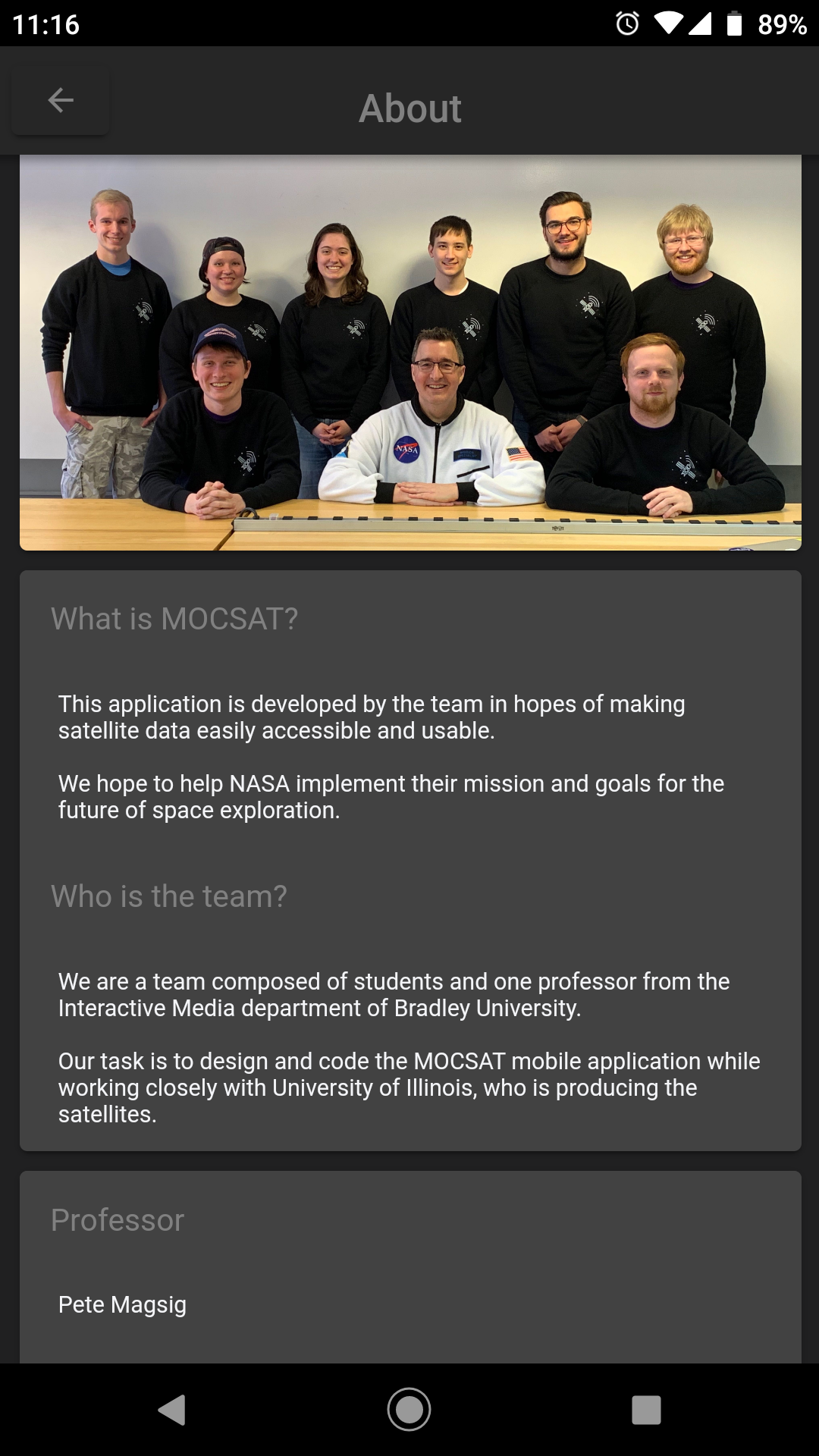 11:16

89%

About

NASA

What is MOCSAT?

This application is developed by the team in hopes of making satellite data easily accessible and usable.

We hope to help NASA implement their mission and goals for the future of space exploration.

Who is the team?

We are a team composed of students and one professor from the Interactive Media department of Bradley University.

Our task is to design and code the MOCSAT mobile application while working closely with University of Illinois, who is producing the satellites.

Professor

Pete Magsig